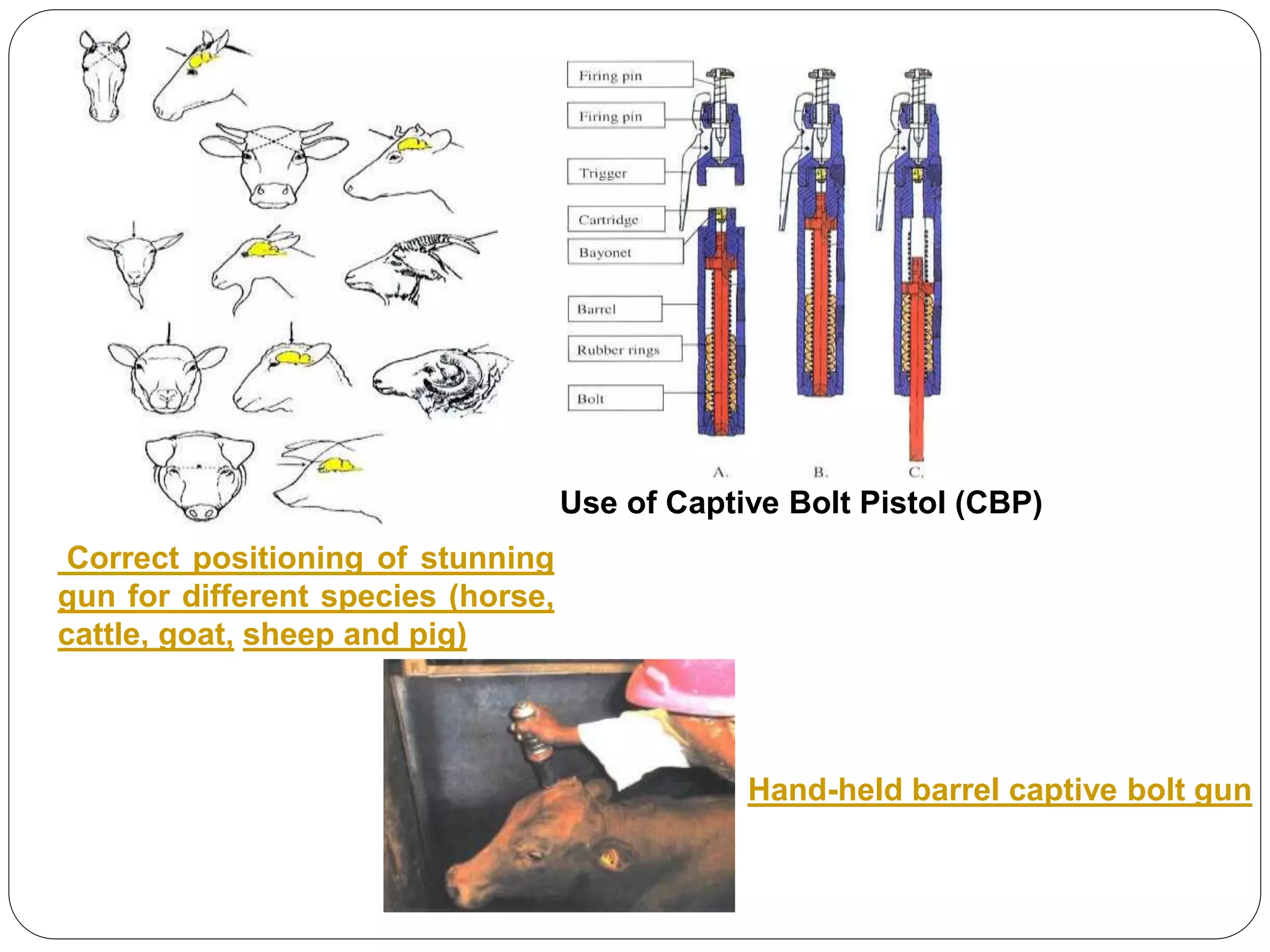 Firing pin
Firing pin
Trigger
Cartridge
Bayonet
Barrel
Rubber rings
Bolt

A. B. C.

Use of Captive Bolt Pistol (CBP)

Correct positioning of stunning gun for different species (horse, cattle, goat, sheep and pig)

Hand-held barrel captive bolt gun